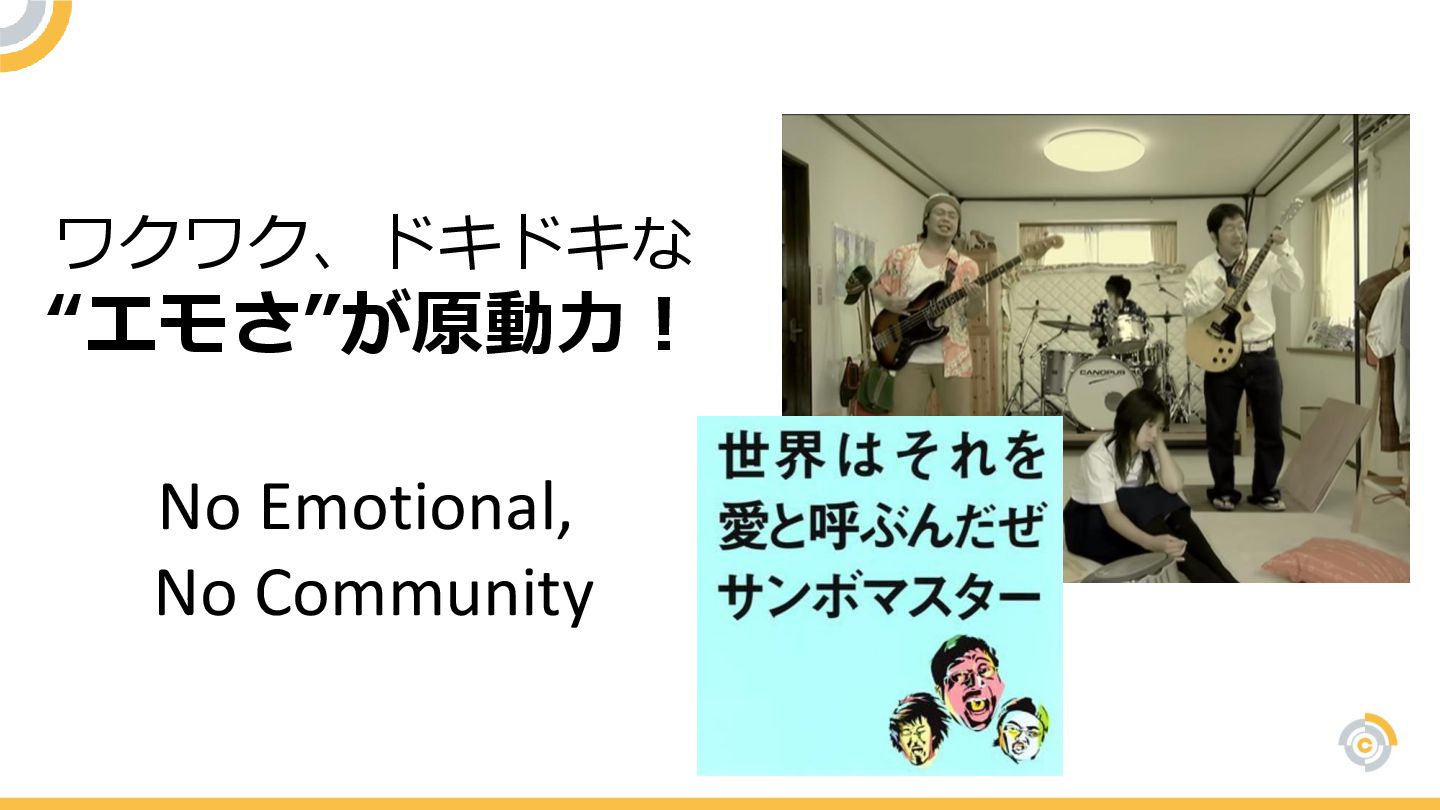 ワクワク、ドキドキな
“エモさ”が原動力！

No Emotional,
No Community

CANOPUS

世界はそれを
愛と呼ぶんだぜ
サンボマスター